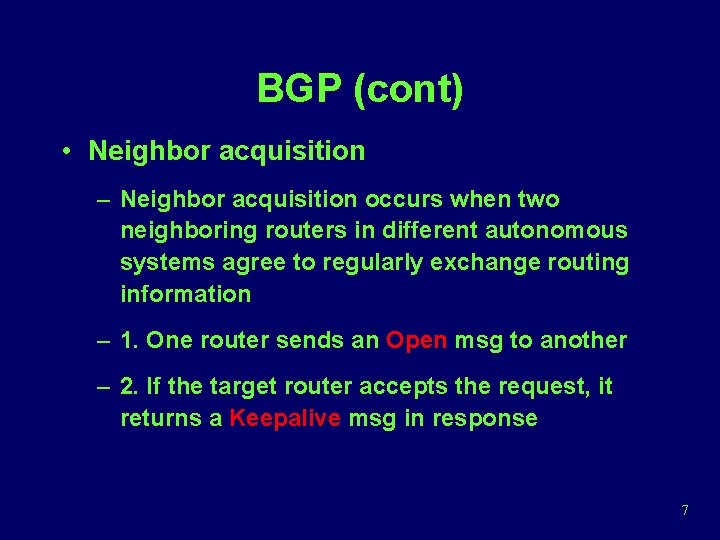 BGP (cont)

• Neighbor acquisition

– Neighbor acquisition occurs when two neighboring routers in different autonomous systems agree to regularly exchange routing information

– 1. One router sends an Open msg to another

– 2. If the target router accepts the request, it returns a Keepalive msg in response

7